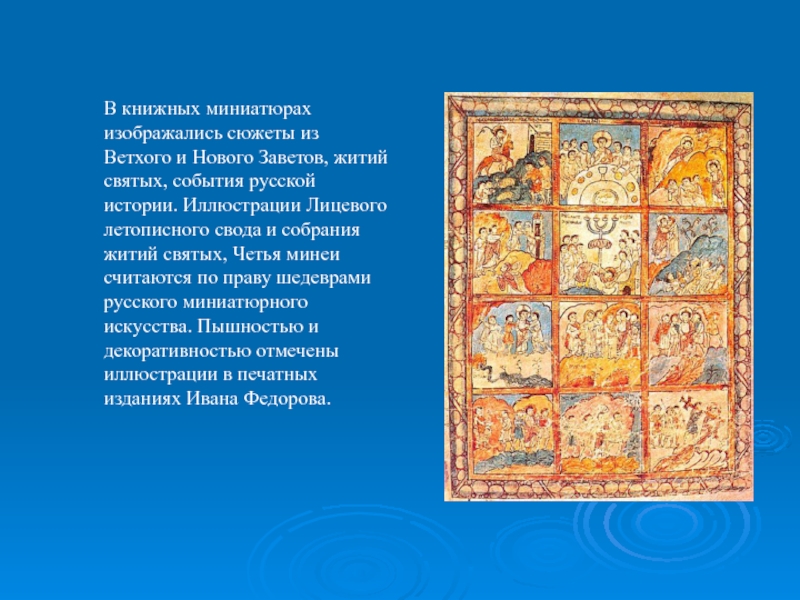 В книжных миниатюрах изображались сюжеты из Ветхого и Нового Заветов, житий святых, события русской истории. Иллюстрации Лицевого летописного свода и собрания житий святых, Четья минеи считаются по праву шедеврами русского миниатюрного искусства. Пышностью и декоративностью отмечены иллюстрации в печатных изданиях Ивана Федорова.